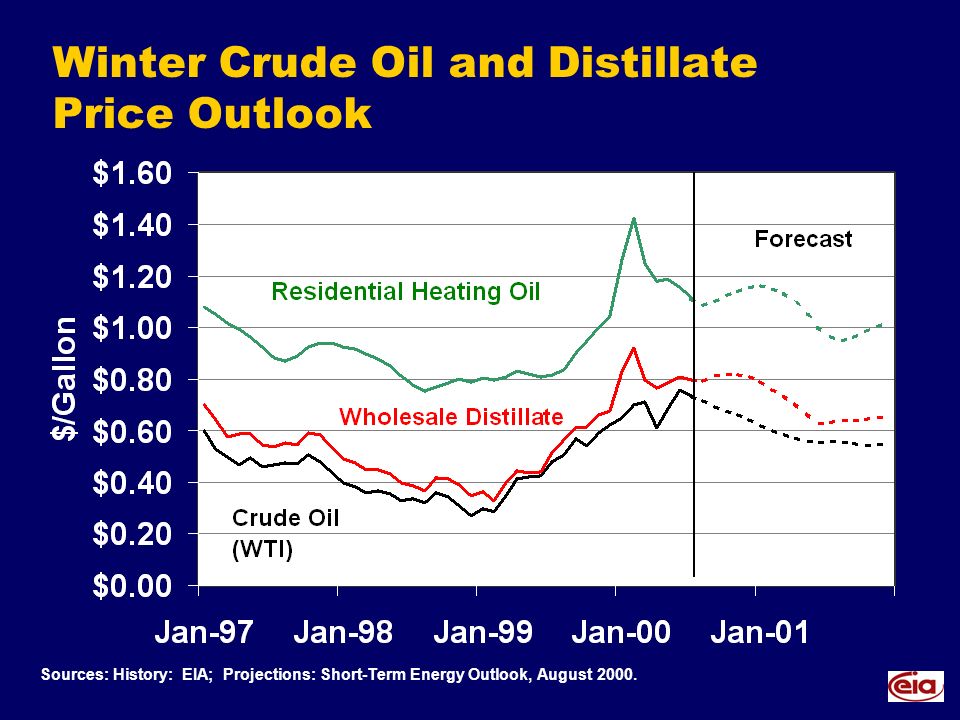 Winter Crude Oil and Distillate Price Outlook

$/Gallon

$1.60
$1.40
$1.20
$1.00
$0.80
$0.60
$0.40
$0.20
$0.00

Forecast

Residential Heating Oil

Wholesale Distillate

Crude Oil (WTI)

Jan-97 Jan-98 Jan-99 Jan-00 Jan-01

Sources: History: EIA; Projections: Short-Term Energy Outlook, August 2000.

eia